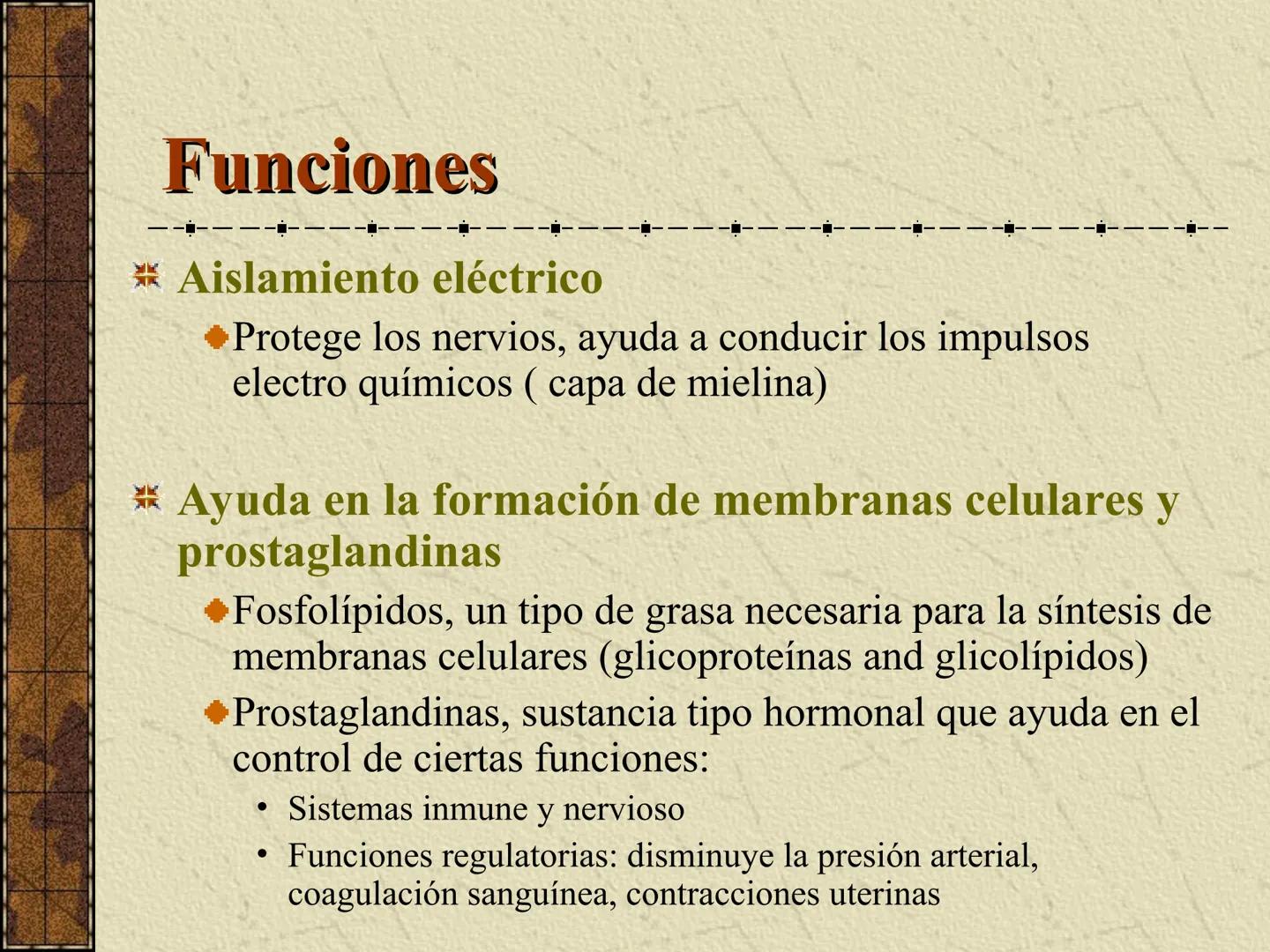 Funciones

Aislamiento eléctrico

Protege los nervios, ayuda a conducir los impulsos electro químicos ( capa de mielina)

Ayuda en la formación de membranas celulares y prostaglandinas

Fosfolípidos, un tipo de grasa necesaria para la síntesis de membranas celulares (glicoproteínas and glicolípidos)

Prostaglandinas, sustancia tipo hormonal que ayuda en el control de ciertas funciones:

• Sistemas inmune y nervioso

• Funciones regulatorias: disminuye la presión arterial, coagulación sanguínea, contracciones uterinas